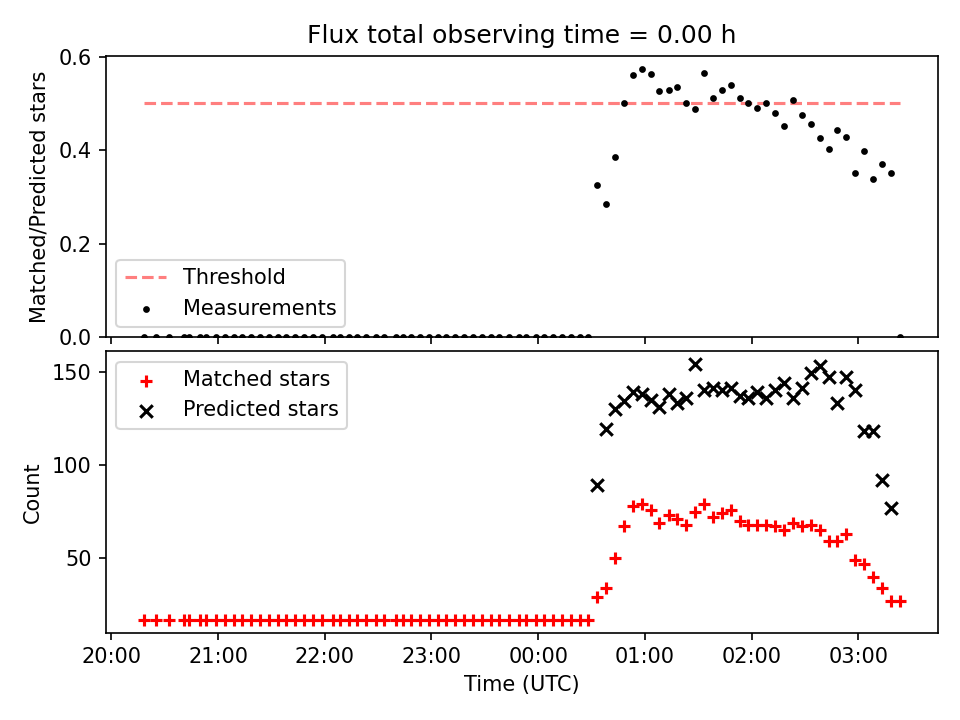 Flux total observing time = 0.00 h

Matched/Predicted stars

0.6
0.4
0.2
0.0

Threshold
Measurements

Count

150
100
50

Matched stars
Predicted stars

20:00 21:00 22:00 23:00 00:00 01:00 02:00 03:00

Time (UTC)